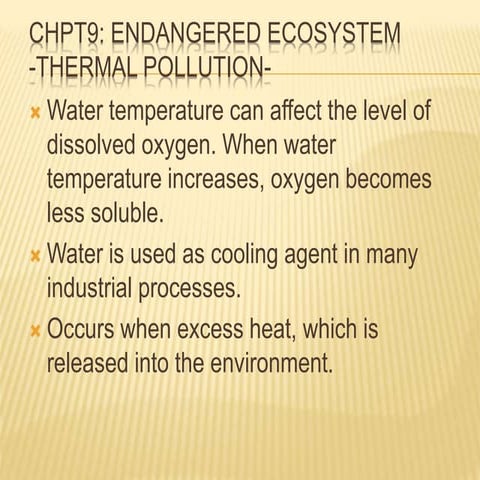 CHPT9: ENDANGERED ECOSYSTEM -THERMAL POLLUTION-

Water temperature can affect the level of dissolved oxygen. When water temperature increases, oxygen becomes less soluble.

Water is used as cooling agent in many industrial processes.

Occurs when excess heat, which is released into the environment.